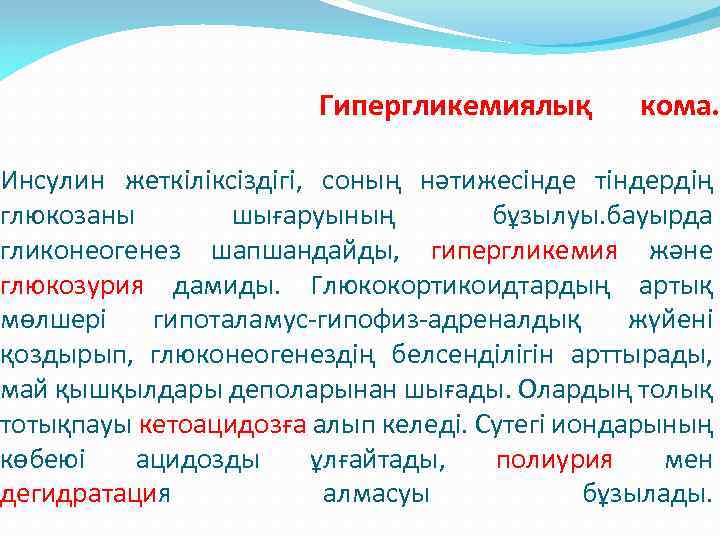 Гипергликемиялық кома.

Инсулин жеткіліксіздігі, соның нәтижесінде тіндердің глюкозаны шығаруының бұзылуы.бауырда гликонеогенез шапшандайды, гипергликемия және глюкозурия дамиды. Глюкокортикоидтардың артық мөлшері гипоталамус-гипофиз-адреналдық жүйені қоздырып, глюконеогенездің белсенділігін арттырады, май қышқылдары деполарынан шығады. Олардың толық тотықпауы кетоацидозға алып келеді. Сутегі иондарының көбеюі ацидозды ұлғайтады, полиурия мен дегидратация алмасуы бұзылады.